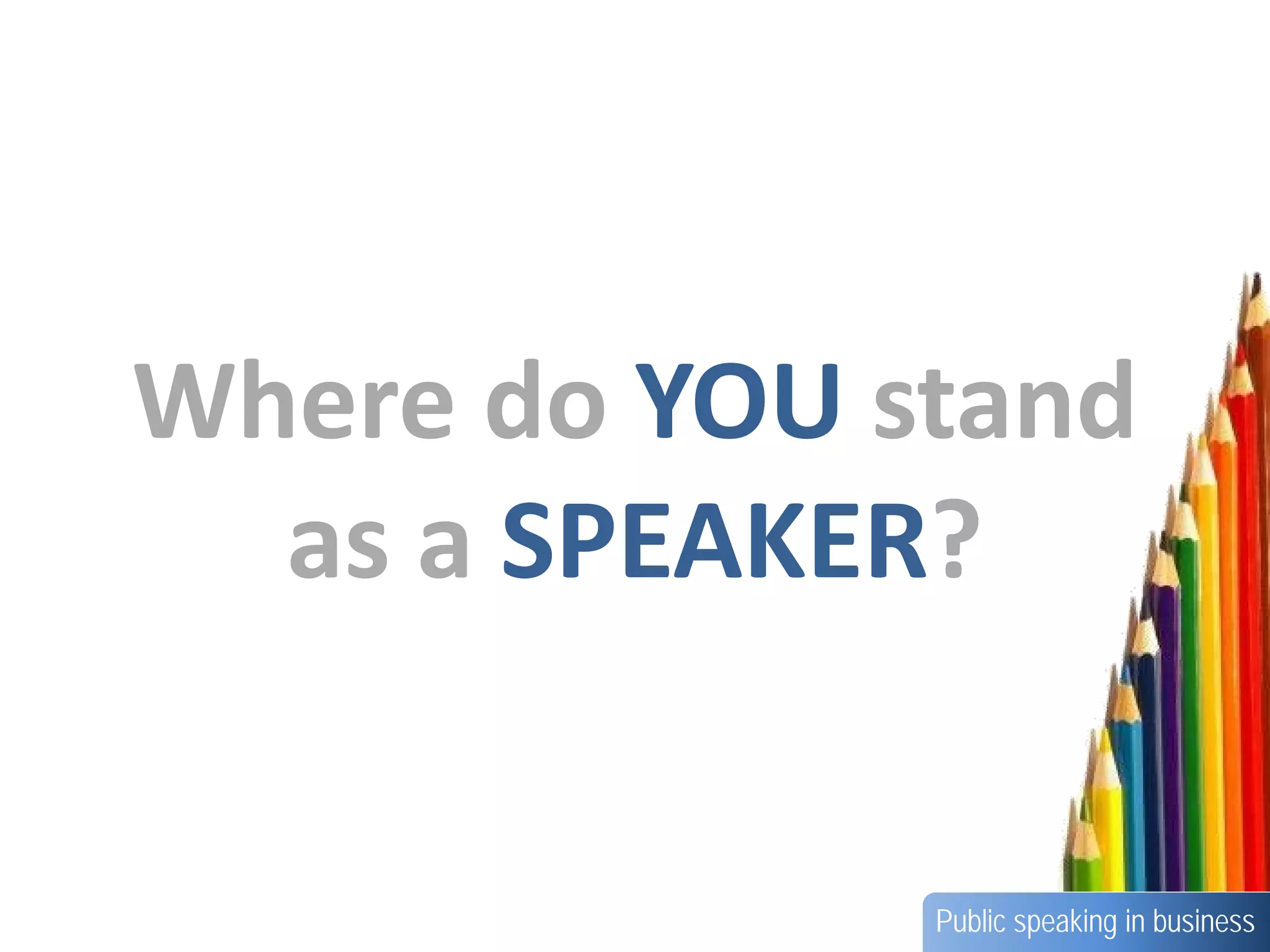 Where do YOU stand as a SPEAKER?

Public speaking in business